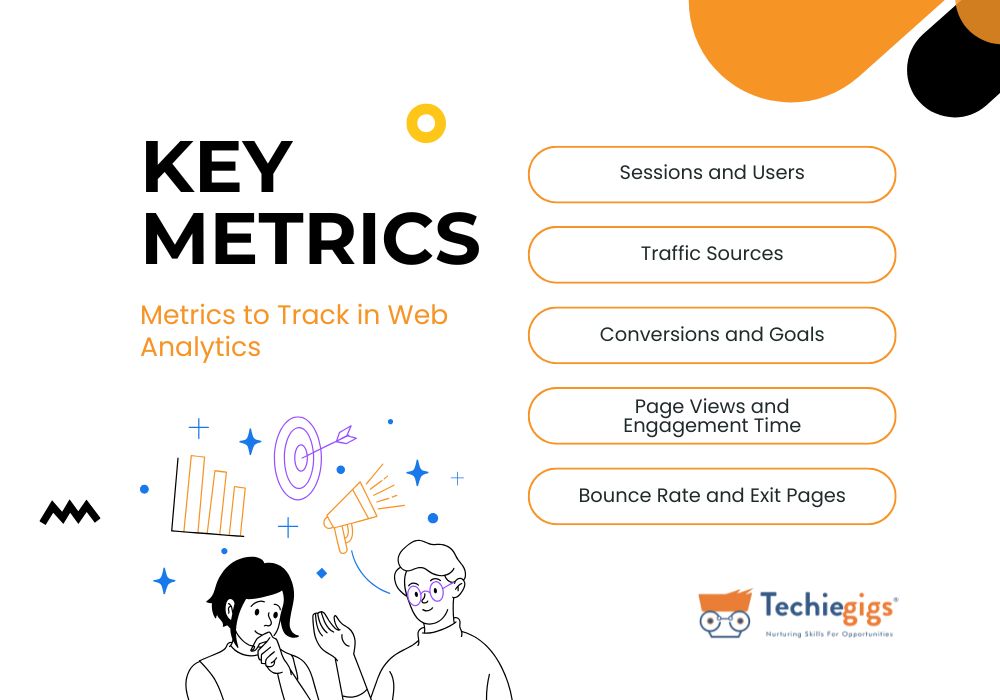 KEY METRICS

Metrics to Track in Web Analytics

Sessions and Users

Traffic Sources

Conversions and Goals

Page Views and Engagement Time

Bounce Rate and Exit Pages

Techiegigs®
Nurturing Skills For Opportunities